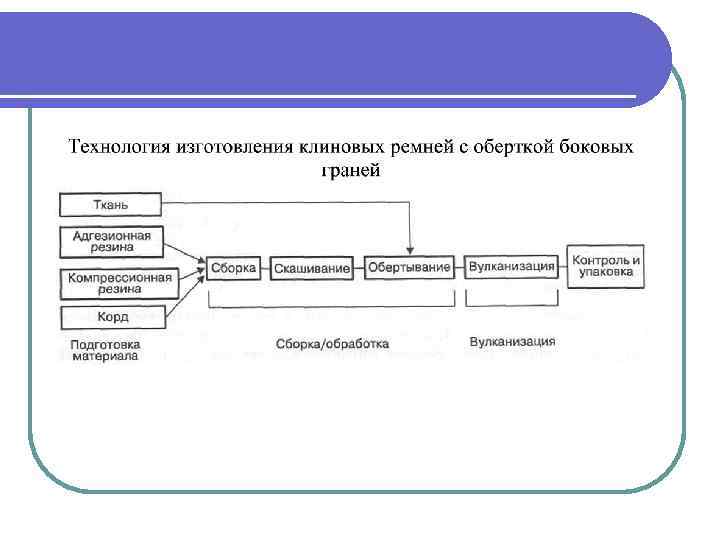 Технология изготовления клиновых ремней с оберткой боковых граней

Ткань

Адгезионная резина

Компрессионная резина

Корд

Сборка

Скашивание

Обертывание

Вулканизация

Контроль и упаковка

Подготовка материала

Сборка/обработка

Вулканизация